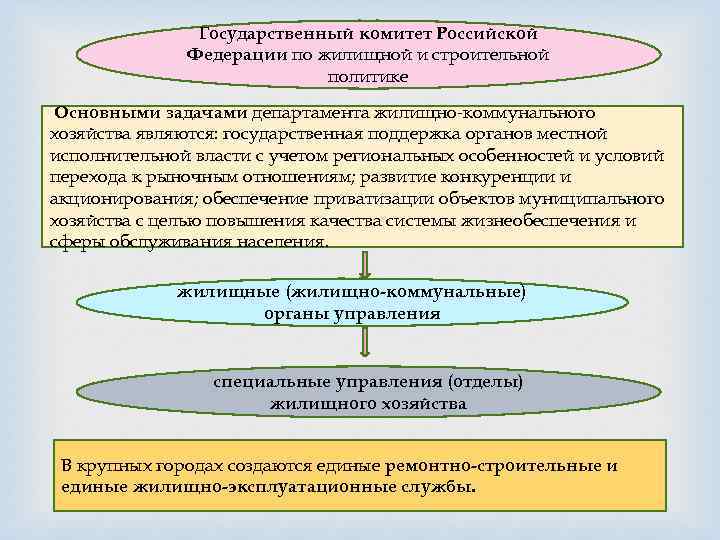 Государственный комитет Российской Федерации по жилищной и строительной политике

Основными задачами департамента жилищно-коммунального хозяйства являются: государственная поддержка органов местной исполнительной власти с учетом региональных особенностей и условий перехода к рыночным отношениям; развитие конкуренции и акционирования; обеспечение приватизации объектов муниципального хозяйства с целью повышения качества системы жизнеобеспечения и сферы обслуживания населения.

жилищные (жилищно-коммунальные) органы управления

специальные управления (отделы) жилищного хозяйства

В крупных городах создаются единые ремонтно-строительные и единые жилищно-эксплуатационные службы.